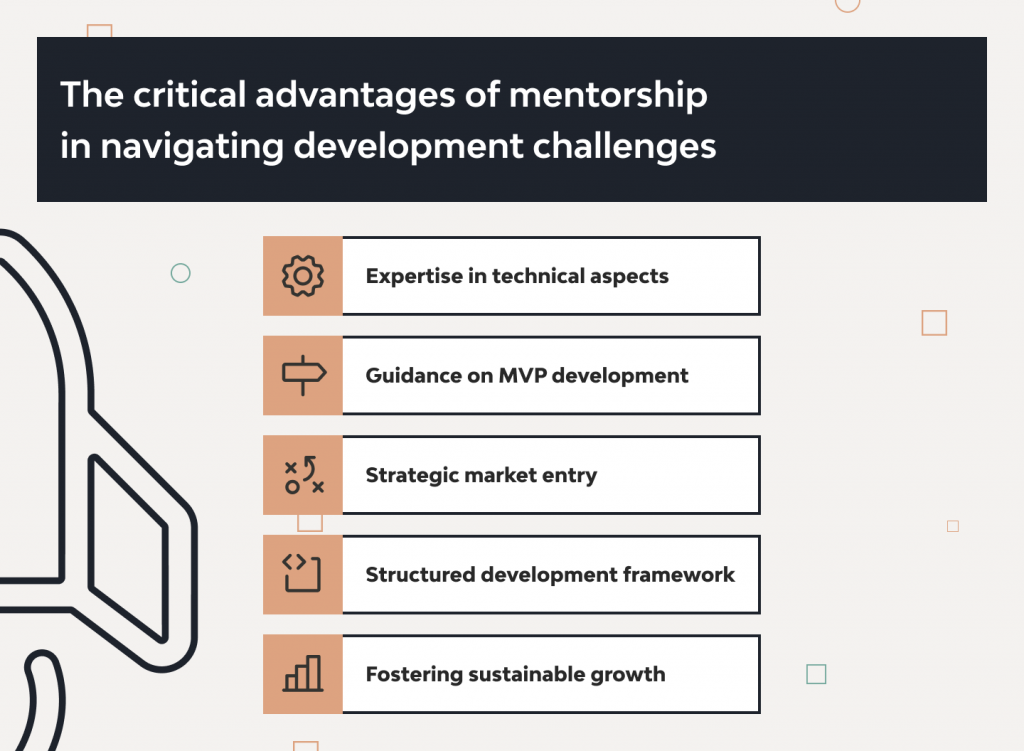 The critical advantages of mentorship in navigating development challenges

Expertise in technical aspects

Guidance on MVP development

Strategic market entry

Structured development framework

Fostering sustainable growth